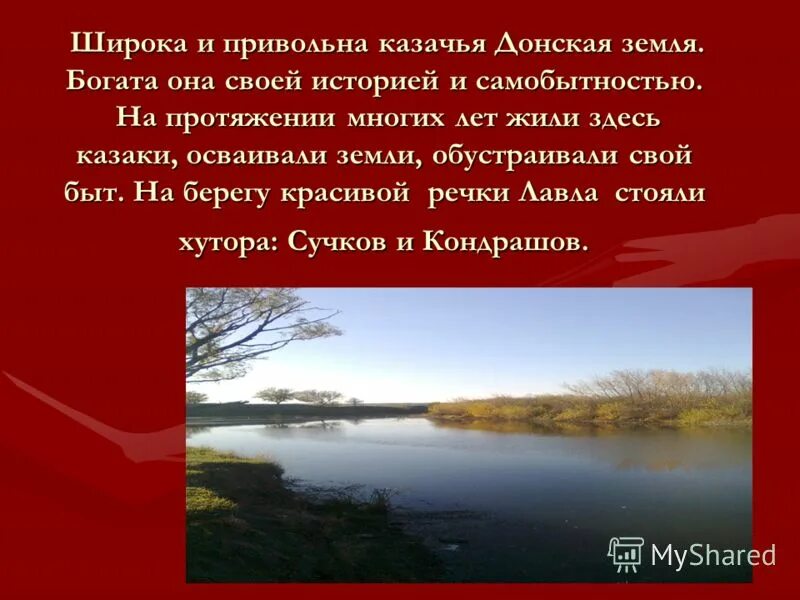 Широка и привольна казачья Донская земля. Богата она своей историей и самобытностью. На протяжении многих лет жили здесь казаки, осваивали земли, обустраивали свой быт. На берегу красивой речки Лавла стояли

хутора: Сучков и Кондрашов.

MyShared